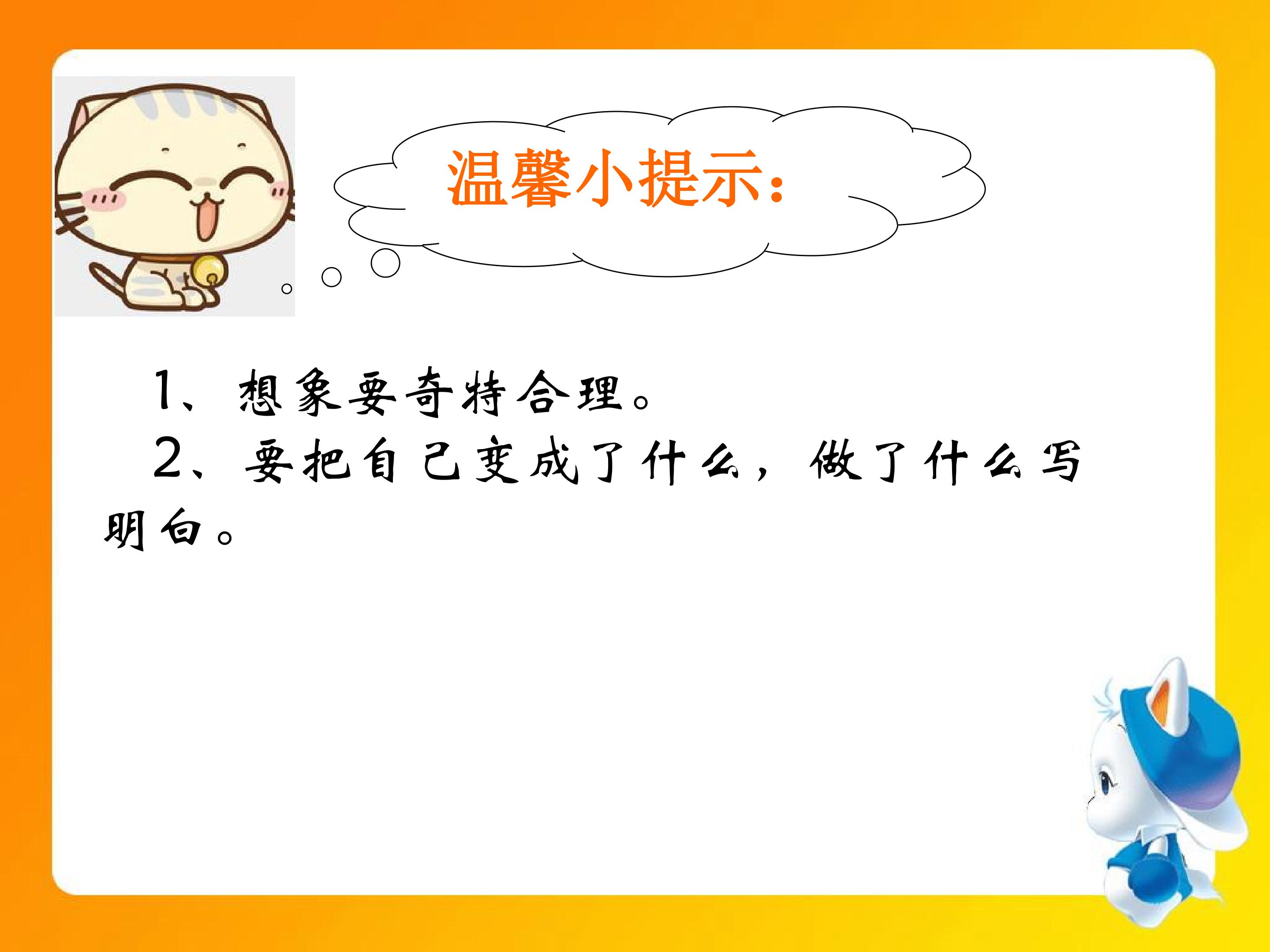 温馨小提示：

1、想象要奇特合理。

2、要把自己变成了什么，做了什么写明白。